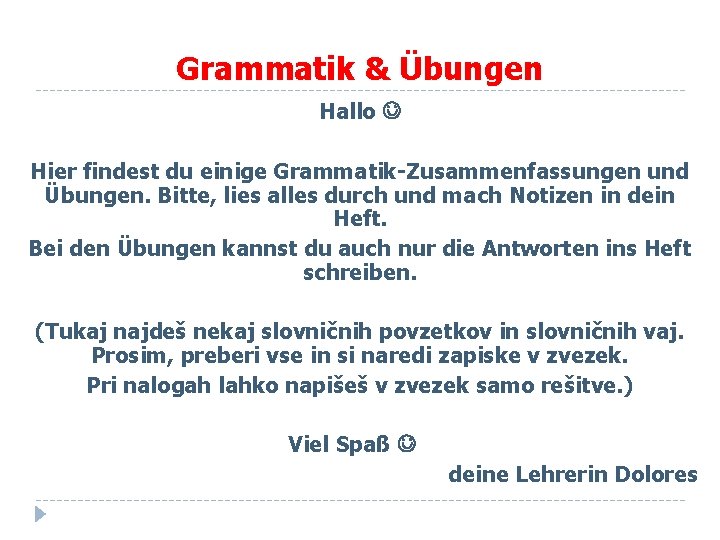 Grammatik & Übungen

Hallo ☺

Hier findest du einige Grammatik-Zusammenfassungen und Übungen. Bitte, lies alles durch und mach Notizen in dein Heft.

Bei den Übungen kannst du auch nur die Antworten ins Heft schreiben.

(Tukaj najdeš nekaj slovničnih povzetkov in slovničnih vaj. Prosim, preberi vse in si naredi zapiske v zvezek. Pri nalogah lahko napišeš v zvezek samo rešitve.)

Viel Spaß ☺

deine Lehrerin Dolores